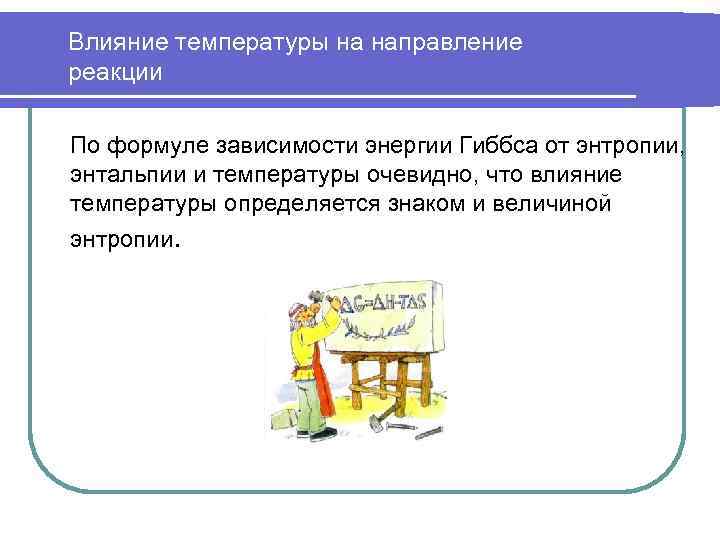 Влияние температуры на направление реакции

По формуле зависимости энергии Гиббса от энтропии, энтальпии и температуры очевидно, что влияние температуры определяется знаком и величиной энтропии.

$\Delta G = \Delta H - T\Delta S$